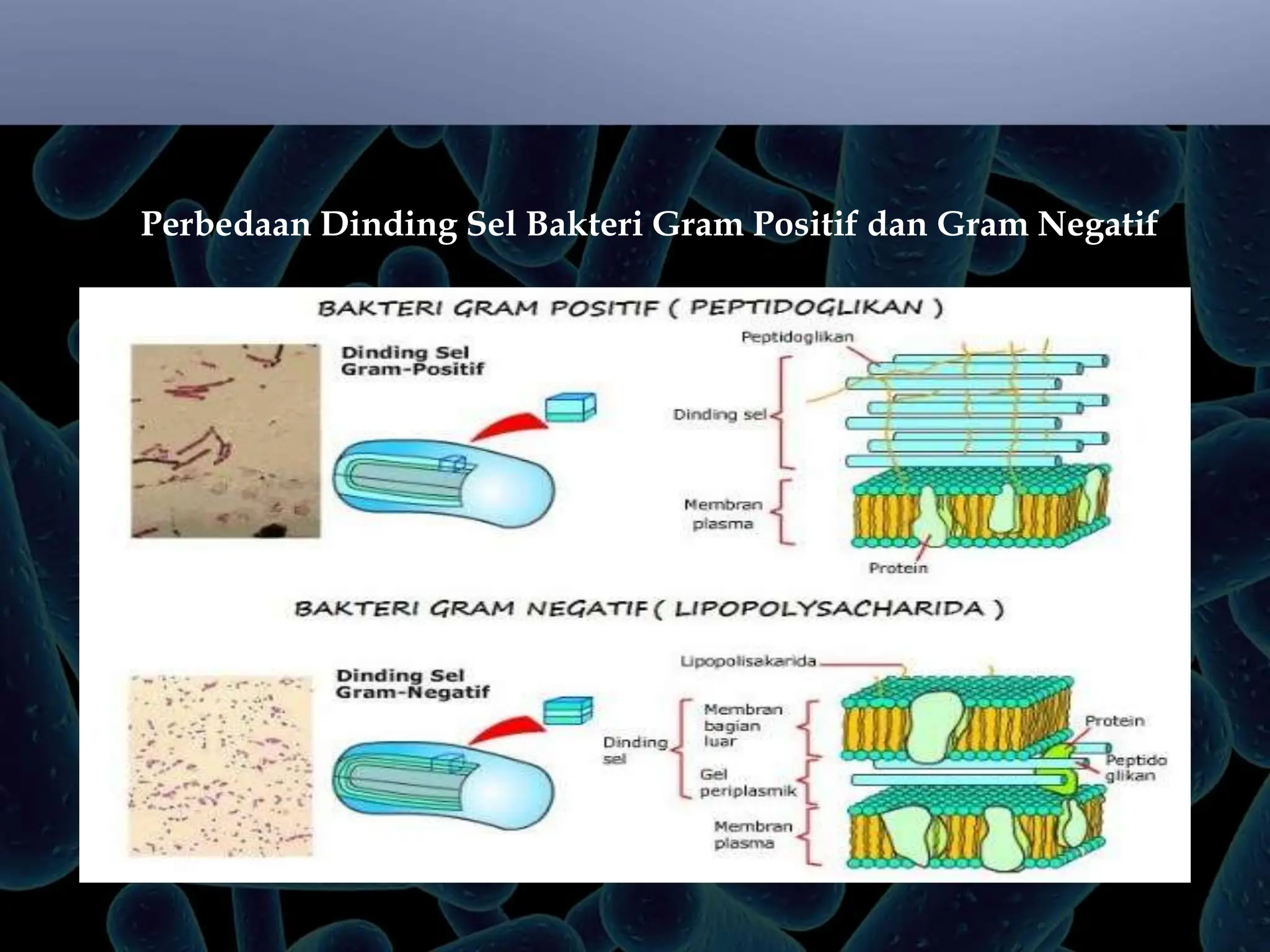 Perbedaan Dinding Sel Bakteri Gram Positif dan Gram Negatif

BAKTERI GRAM POSITIF ( PEPTIDOGLIKAN )

Dinding Sel Gram-Positif

Peptidoglikan

Dinding sel

Membran plasma

Protein

BAKTERI GRAM NEGATIF ( LIPOPOLYSACHARIDA )

Dinding Sel Gram-Negatif

Lipopolisakarida

Dinding sel

Membran bagian luar

Gel periplasmik

Membran plasma

Protein

Peptido glikan